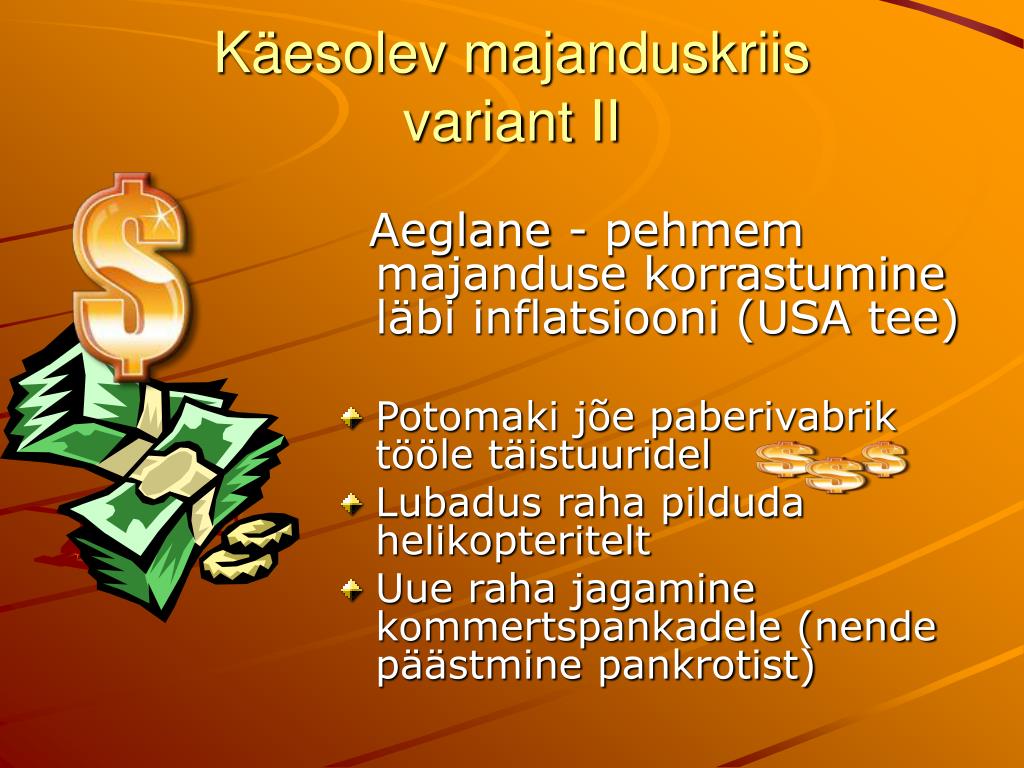 Käesolev majanduskriis variant II

Aeglane - pehmem majanduse korrastumine läbi inflatsiooni (USA tee)

Potomaki jõe paberivabrik tööle täistuuridel
Lubadus raha pilduda helikopteritelt
Uue raha jagamine kommertspankadele (nende päästmine pankrotist)